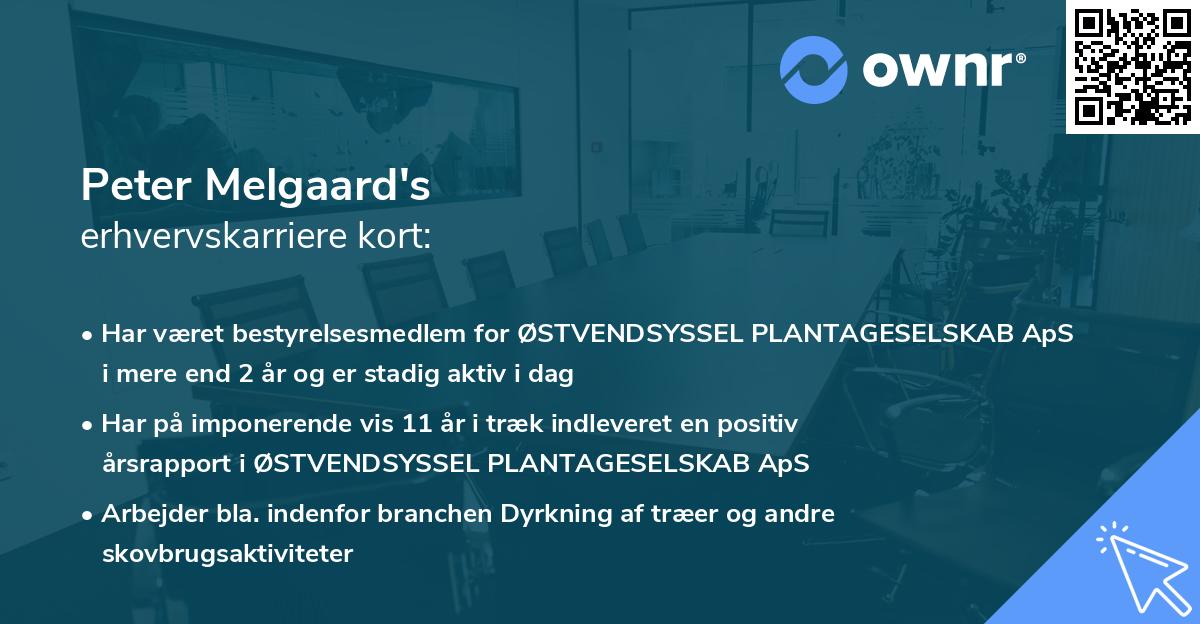 ownr®

Peter Melgaard's
erhvervskarriere kort:

• Har været bestyrelsesmedlem for ØSTVENDSYSSEL PLANTAGESELSKAB ApS i mere end 2 år og er stadig aktiv i dag

• Har på imponerende vis 11 år i træk indleveret en positiv årsrapport i ØSTVENDSYSSEL PLANTAGESELSKAB ApS

• Arbejder bla. indenfor branchen Dyrkning af træer og andre skovbrugsaktiviteter